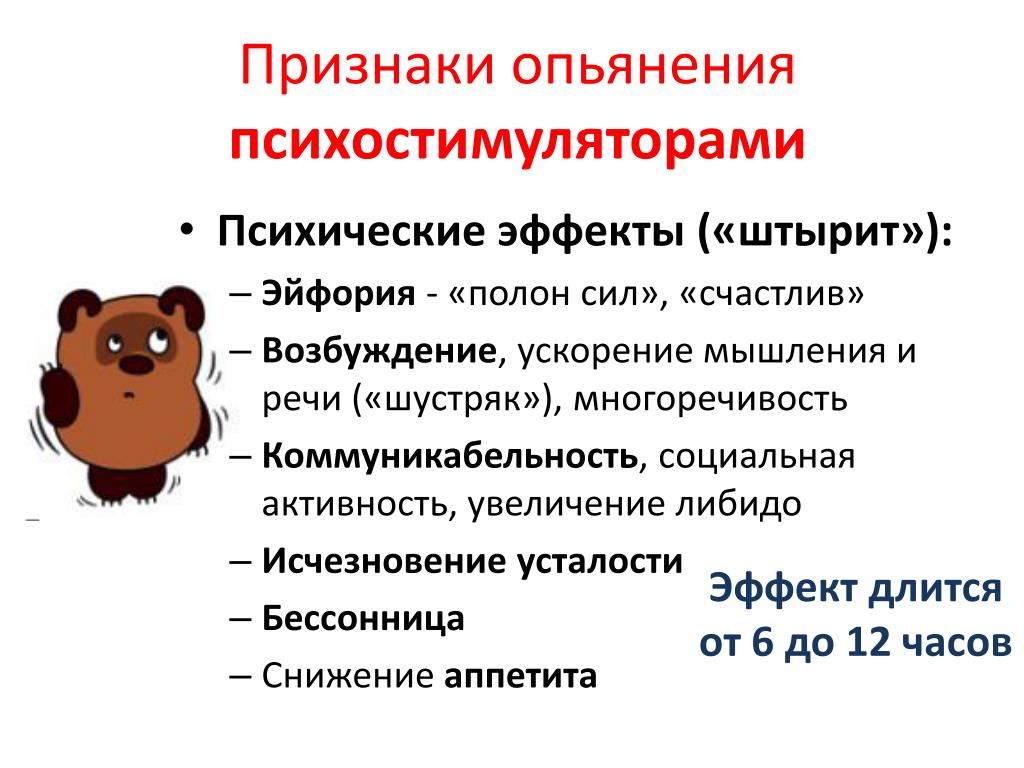 Признаки опьянения психостимуляторами

• Психические эффекты («штырит»):
– Эйфория - «полон сил», «счастлив»
– Возбуждение, ускорение мышления и речи («шустряк»), многоречивость
– Коммуникабельность, социальная активность, увеличение либидо
– Исчезновение усталости
– Бессонница
– Снижение аппетита

Эффект длится от 6 до 12 часов